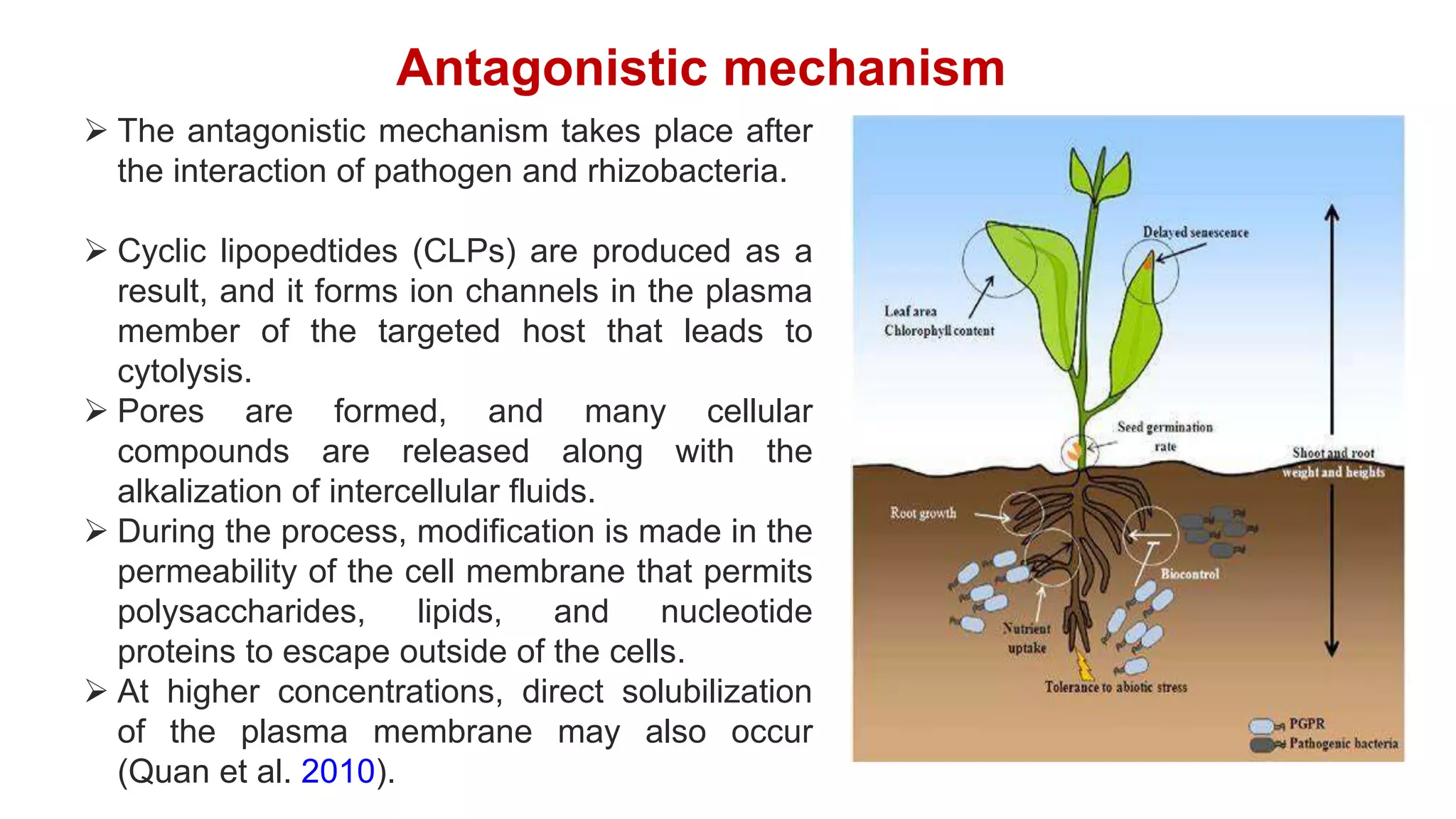 Antagonistic mechanism

➢ The antagonistic mechanism takes place after the interaction of pathogen and rhizobacteria.

➢ Cyclic lipopedtides (CLPs) are produced as a result, and it forms ion channels in the plasma member of the targeted host that leads to cytolysis.

➢ Pores are formed, and many cellular compounds are released along with the alkalization of intercellular fluids.

➢ During the process, modification is made in the permeability of the cell membrane that permits polysaccharides, lipids, and nucleotide proteins to escape outside of the cells.

➢ At higher concentrations, direct solubilization of the plasma membrane may also occur (Quan et al. 2010).

Delayed senescence

Leaf area
Chlorophyll content

Seed germination rate

Shoot and root weight and heights

Root growth

Biocontrol

Nutrient uptake

Tolerance to abiotic stress

PGPR
Pathogenic bacteria